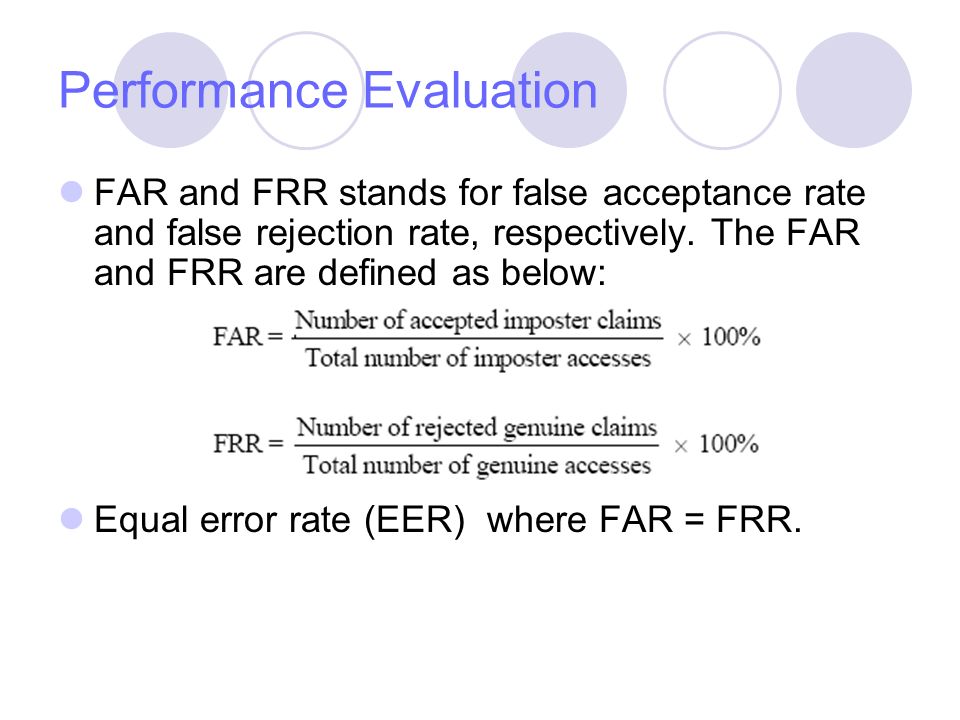 Performance Evaluation

FAR and FRR stands for false acceptance rate and false rejection rate, respectively. The FAR and FRR are defined as below:

$\text{FAR} = \frac{\text{Number of accepted imposter claims}}{\text{Total number of imposter accesses}} \times 100\%$

$\text{FRR} = \frac{\text{Number of rejected genuine claims}}{\text{Total number of genuine accesses}} \times 100\%$

Equal error rate (EER) where FAR = FRR.